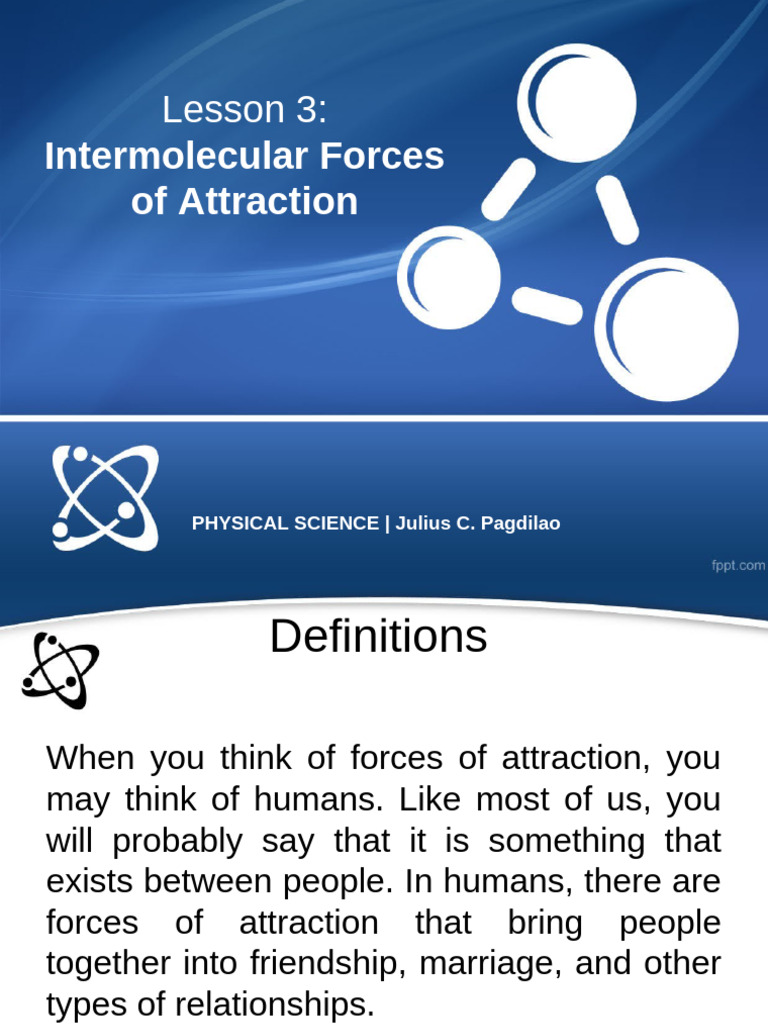 Lesson 3:
Intermolecular Forces of Attraction

PHYSICAL SCIENCE | Julius C. Pagdilao

fppt.com

Definitions

When you think of forces of attraction, you may think of humans. Like most of us, you will probably say that it is something that exists between people. In humans, there are forces of attraction that bring people together into friendship, marriage, and other types of relationships.